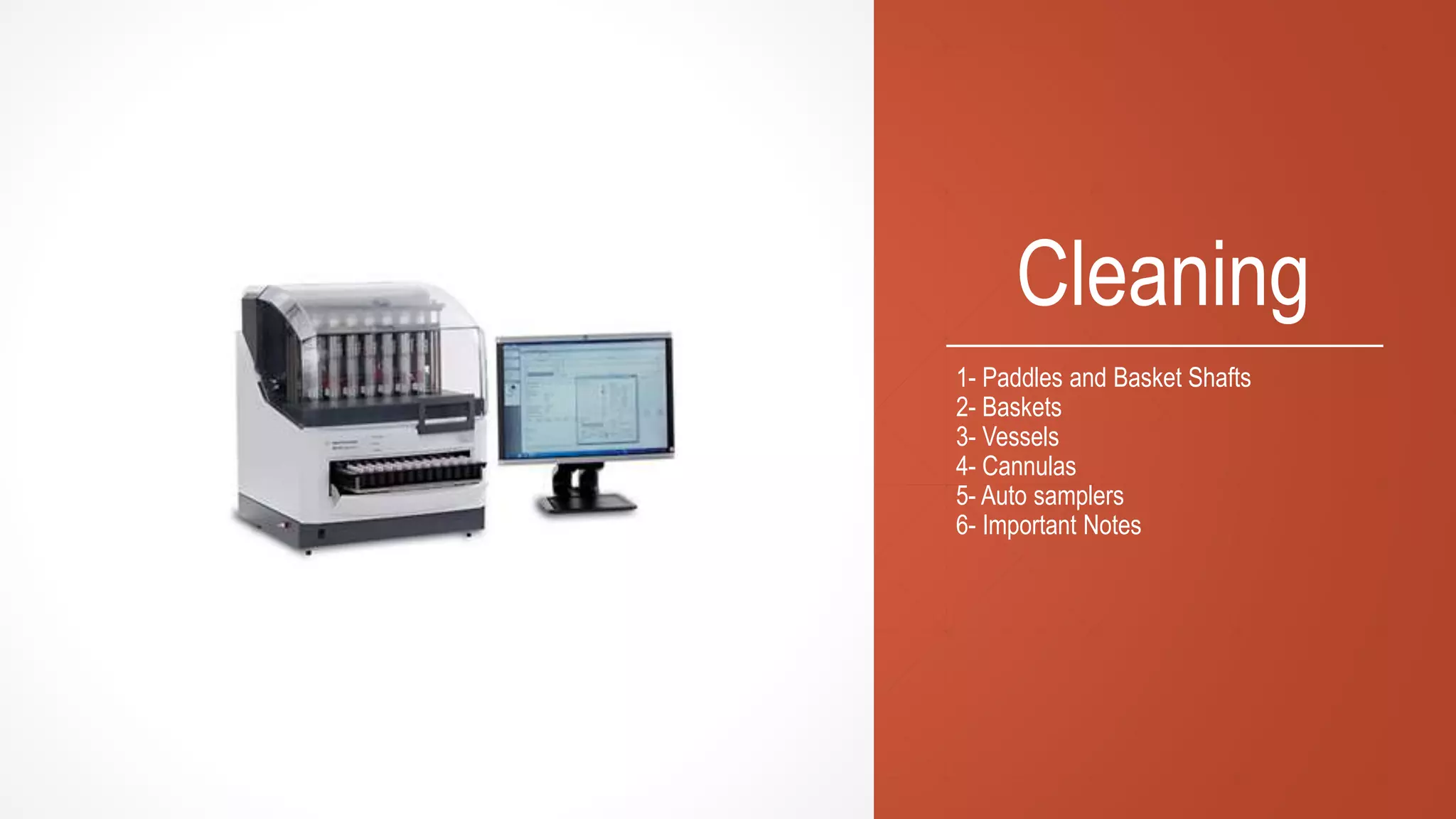 Cleaning

1- Paddles and Basket Shafts
2- Baskets
3- Vessels
4- Cannulas
5- Auto samplers
6- Important Notes